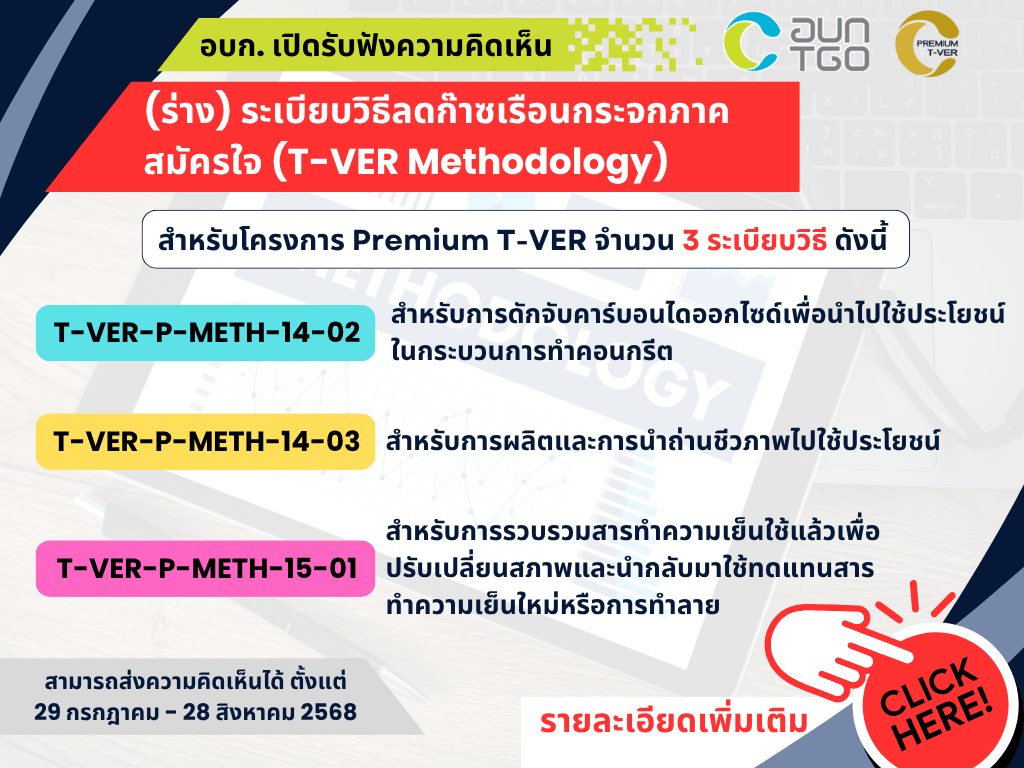 อบก. เปิดรับฟังความคิดเห็น

อบก TGO

PREMIUM T-VER

(ร่าง) ระเบียบวิธีลดก๊าซเรือนกระจกภาคสมัครใจ (T-VER Methodology)

สำหรับโครงการ Premium T-VER จำนวน 3 ระเบียบวิธี ดังนี้

T-VER-P-METH-14-02
สำหรับการดักจับคาร์บอนไดออกไซด์เพื่อนำไปใช้ประโยชน์ในกระบวนการทำคอนกรีต

T-VER-P-METH-14-03
สำหรับการผลิตและการนำถ่านชีวภาพไปใช้ประโยชน์

T-VER-P-METH-15-01
สำหรับการรวบรวมสารทำความเย็นใช้แล้วเพื่อปรับเปลี่ยนสภาพและนำกลับมาใช้ทดแทนสารทำความเย็นใหม่หรือการทำลาย

สามารถส่งความคิดเห็นได้ ตั้งแต่
29 กรกฎาคม - 28 สิงหาคม 2568

รายละเอียดเพิ่มเติม

CLICK HERE!